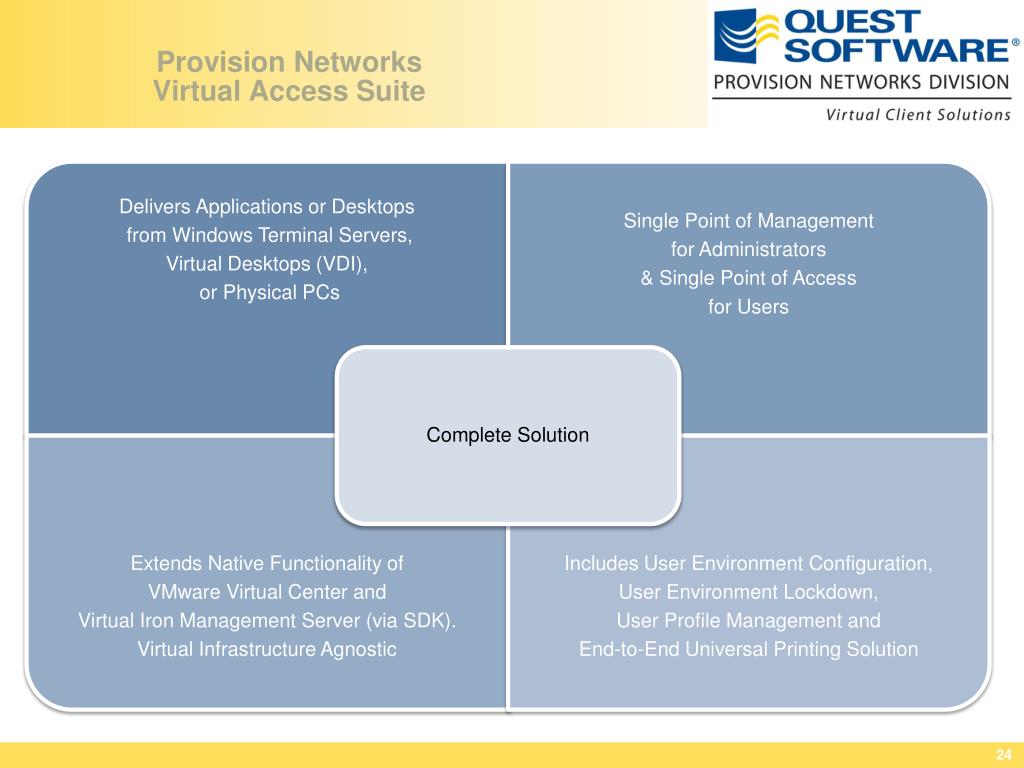 Provision Networks
Virtual Access Suite

QUEST SOFTWARE®
PROVISION NETWORKS DIVISION
Virtual Client Solutions

Delivers Applications or Desktops from Windows Terminal Servers, Virtual Desktops (VDI), or Physical PCs

Single Point of Management for Administrators & Single Point of Access for Users

Complete Solution

Extends Native Functionality of VMware Virtual Center and Virtual Iron Management Server (via SDK). Virtual Infrastructure Agnostic

Includes User Environment Configuration, User Environment Lockdown, User Profile Management and End-to-End Universal Printing Solution

24